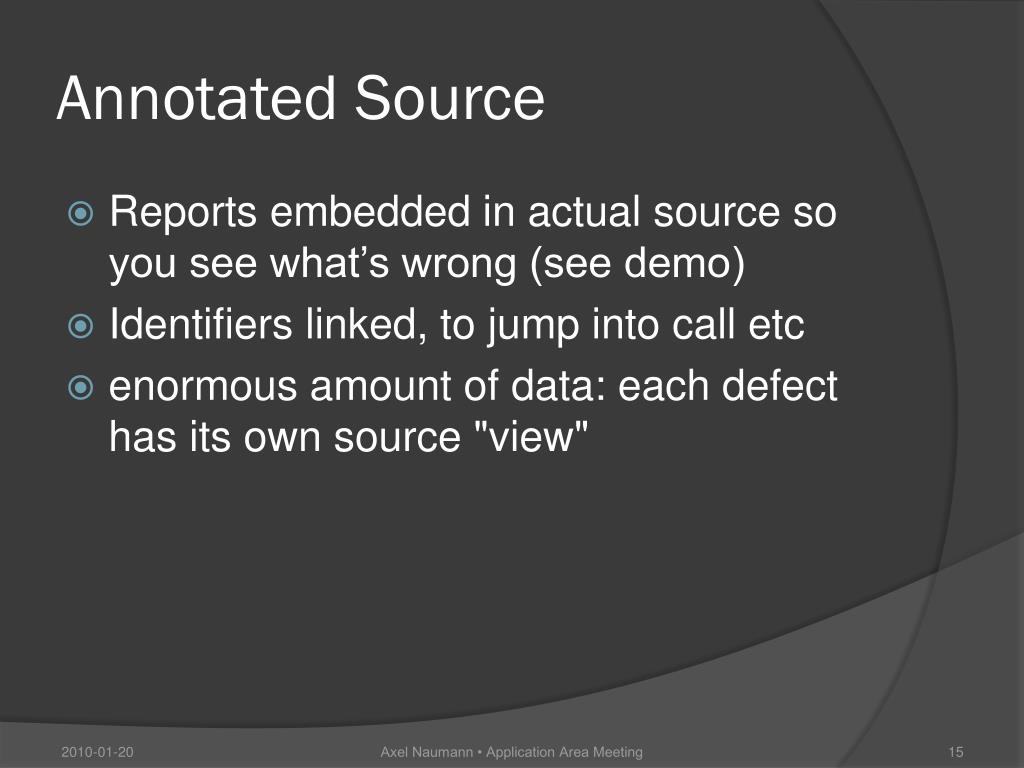 Annotated Source

Reports embedded in actual source so you see what’s wrong (see demo)

Identifiers linked, to jump into call etc

enormous amount of data: each defect has its own source "view"

2010-01-20

Axel Naumann • Application Area Meeting

15